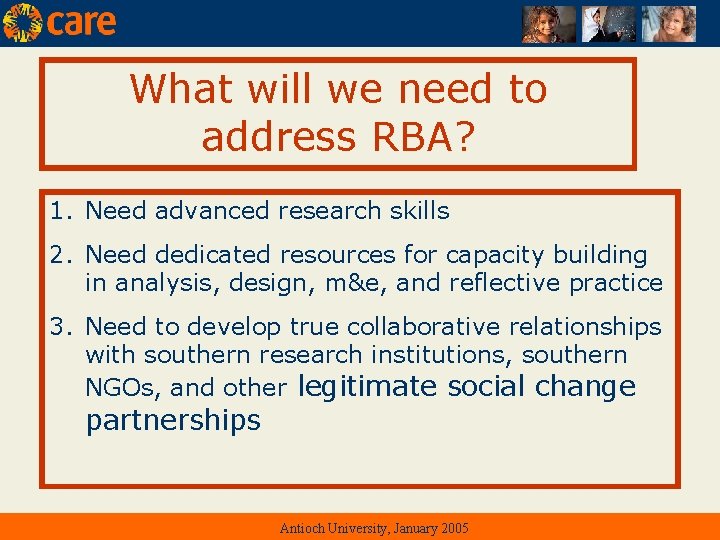 care

What will we need to address RBA?

1. Need advanced research skills

2. Need dedicated resources for capacity building in analysis, design, m&e, and reflective practice

3. Need to develop true collaborative relationships with southern research institutions, southern NGOs, and other legitimate social change partnerships

Antioch University, January 2005